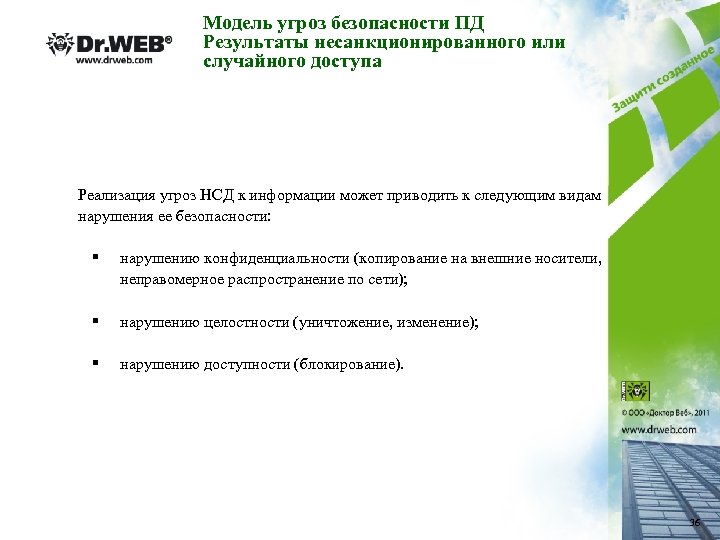 Dr.WEB®
www.drweb.com

Модель угроз безопасности ПД
Результаты несанкционированного или случайного доступа

Защити созданное

Реализация угроз НСД к информации может приводить к следующим видам нарушения ее безопасности:

▪ нарушению конфиденциальности (копирование на внешние носители, неправомерное распространение по сети);

▪ нарушению целостности (уничтожение, изменение);

▪ нарушению доступности (блокирование).

Dr.WEB

© ООО «Доктор Веб», 2011
www.drweb.com

36